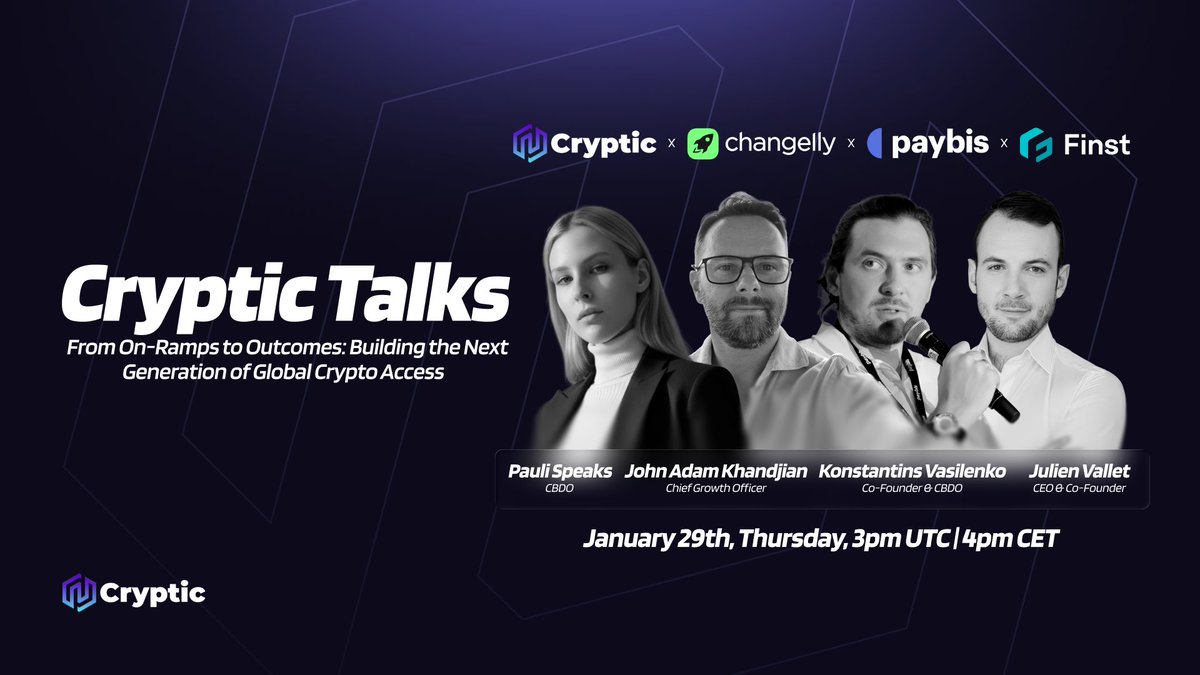 Cryptic x changelly x paybis x Finst

Cryptic Talks

From On-Ramps to Outcomes: Building the Next Generation of Global Crypto Access

Pauli Speaks
CBDO

John Adam Khandjian
Chief Growth Officer

Konstantins Vasilenko
Co-Founder & CBDO

Julien Vallet
CEO & Co-Founder

January 29th, Thursday, 3pm UTC | 4pm CET

Cryptic